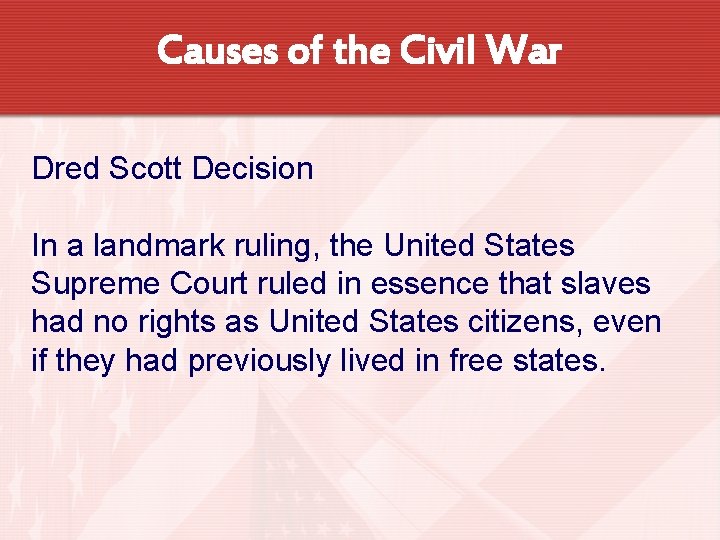 Causes of the Civil War

Dred Scott Decision

In a landmark ruling, the United States Supreme Court ruled in essence that slaves had no rights as United States citizens, even if they had previously lived in free states.